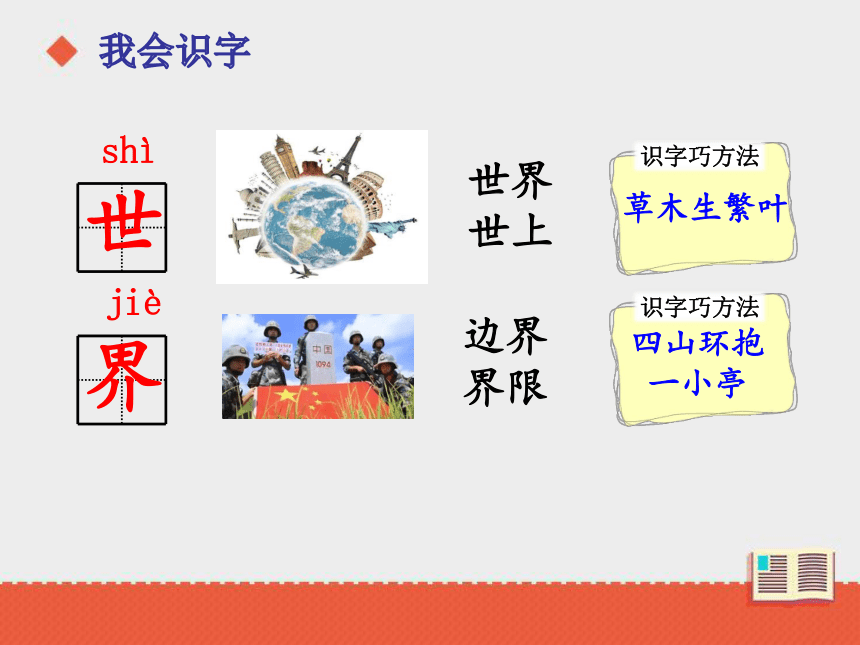 我会识字

shì
世

世界
世上

识字巧方法
草木生繁叶

jiè
界

中国
1094

边界
界限

识字巧方法
四山环抱
一小亭